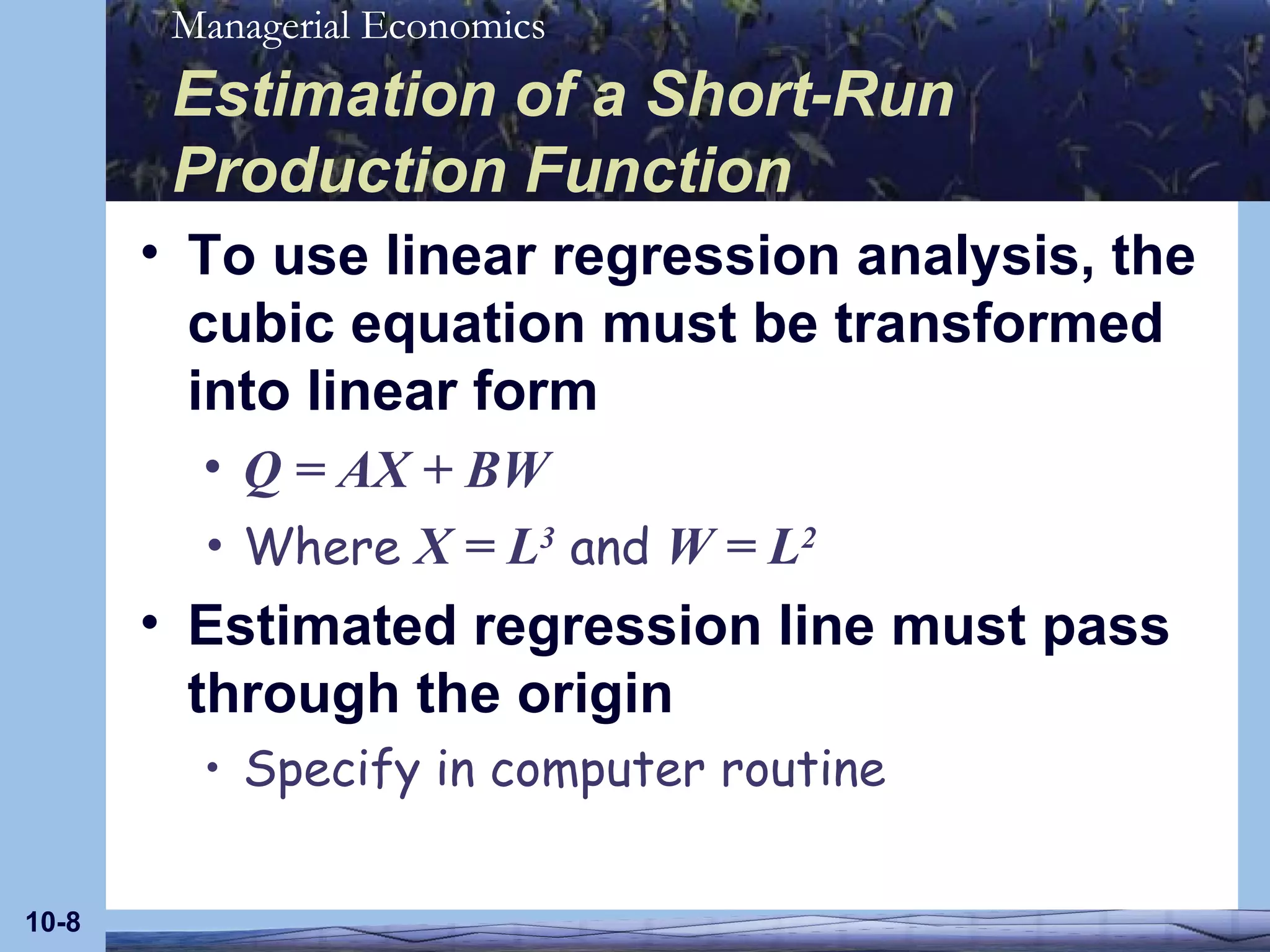 Managerial Economics

Estimation of a Short-Run Production Function

• To use linear regression analysis, the cubic equation must be transformed into linear form

• $Q = AX + BW$

• Where $X = L^3$ and $W = L^2$

• Estimated regression line must pass through the origin

• Specify in computer routine

10-8